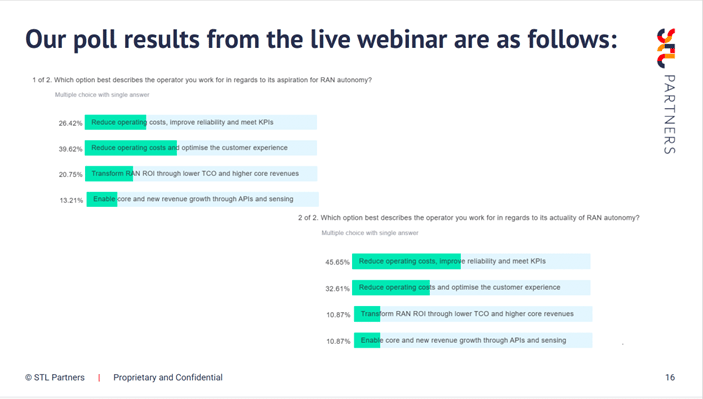 Our poll results from the live webinar are as follows:

STL PARTNERS

1 of 2. Which option best describes the operator you work for in regards to its aspiration for RAN autonomy?

Multiple choice with single answer

26.42% Reduce operating costs, improve reliability and meet KPIs

39.62% Reduce operating costs and optimise the customer experience

20.75% Transform RAN ROI through lower TCO and higher core revenues

13.21% Enable core and new revenue growth through APIs and sensing

2 of 2. Which option best describes the operator you work for in regards to its actuality of RAN autonomy?

Multiple choice with single answer

45.65% Reduce operating costs, improve reliability and meet KPIs

32.61% Reduce operating costs and optimise the customer experience

10.87% Transform RAN ROI through lower TCO and higher core revenues

10.87% Enable core and new revenue growth through APIs and sensing

© STL Partners | Proprietary and Confidential

16